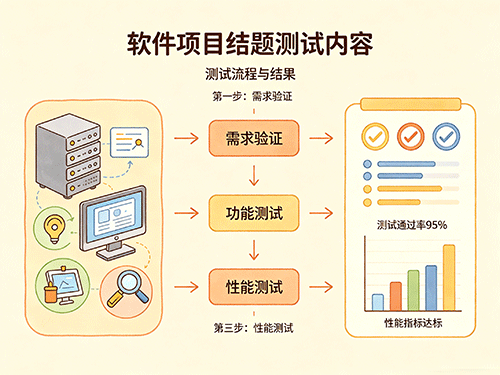 软件项目结题测试内容

测试流程与结果

第一步：需求验证

需求验证

功能测试

性能测试

第三步：性能测试

测试通过率95%

性能指标达标